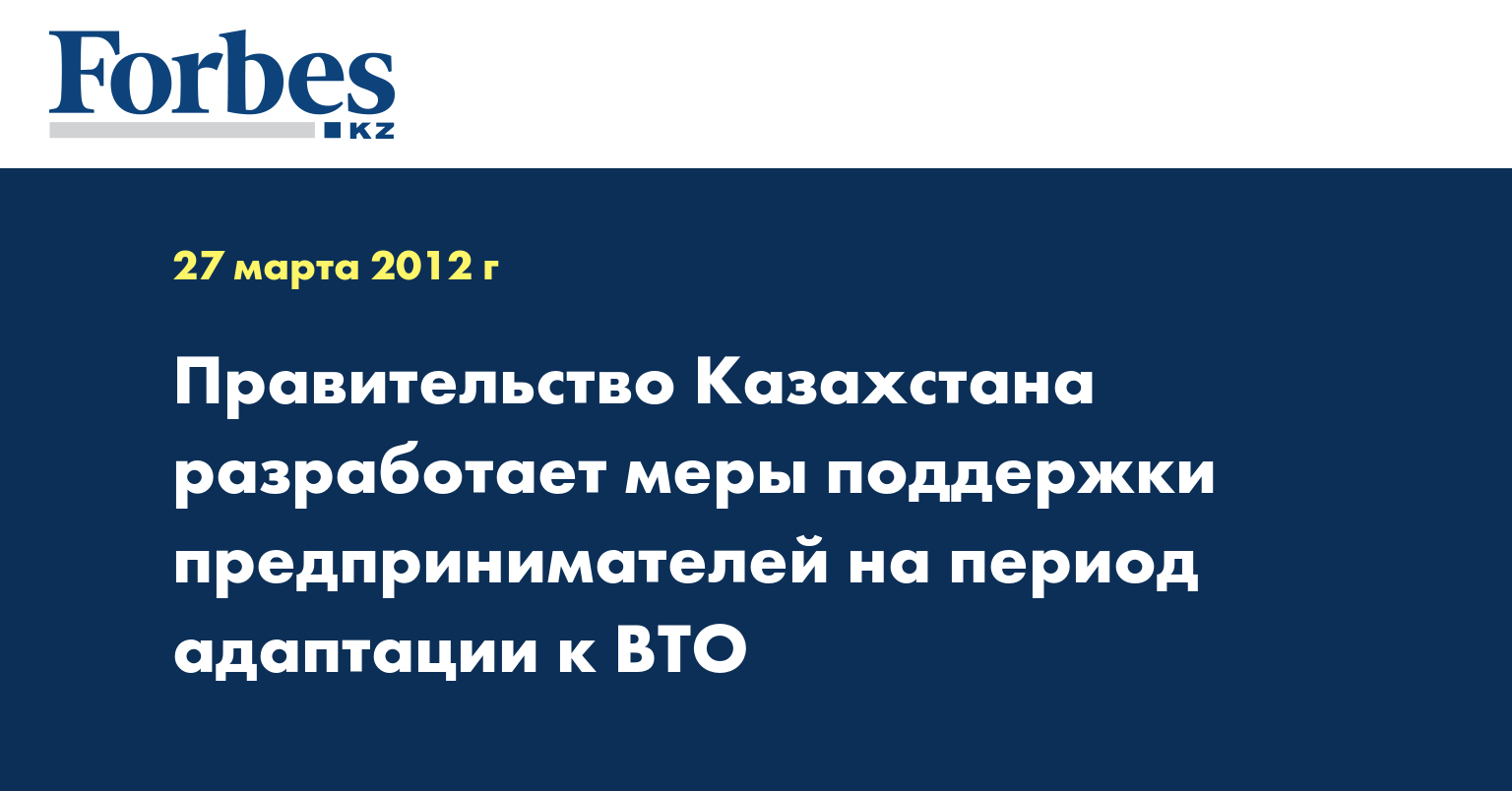 Forbes
KZ

27 марта 2012 г

Правительство Казахстана разработает меры поддержки предпринимателей на период адаптации к ВТО